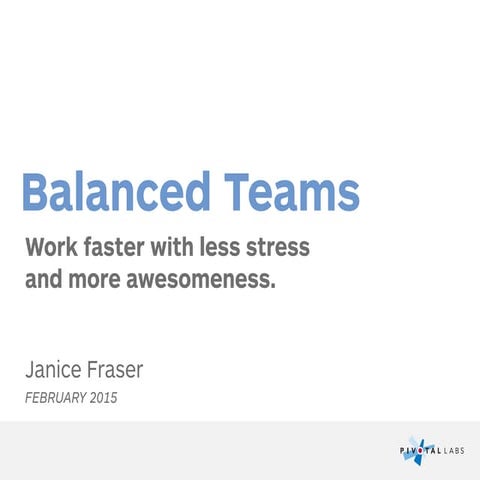 Balanced Teams

Work faster with less stress and more awesomeness.

Janice Fraser

FEBRUARY 2015

PIVOTAL LABS